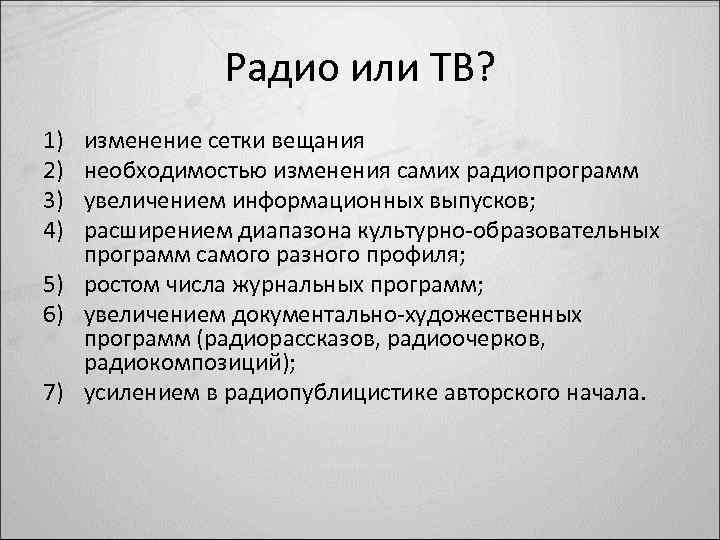 Радио или ТВ?

1) изменение сетки вещания
2) необходимостью изменения самих радиопрограмм
3) увеличением информационных выпусков;
4) расширением диапазона культурно-образовательных программ самого разного профиля;
5) ростом числа журнальных программ;
6) увеличением документально-художественных программ (радиорассказов, радиоочерков, радиокомпозиций);
7) усилением в радиопублицистике авторского начала.